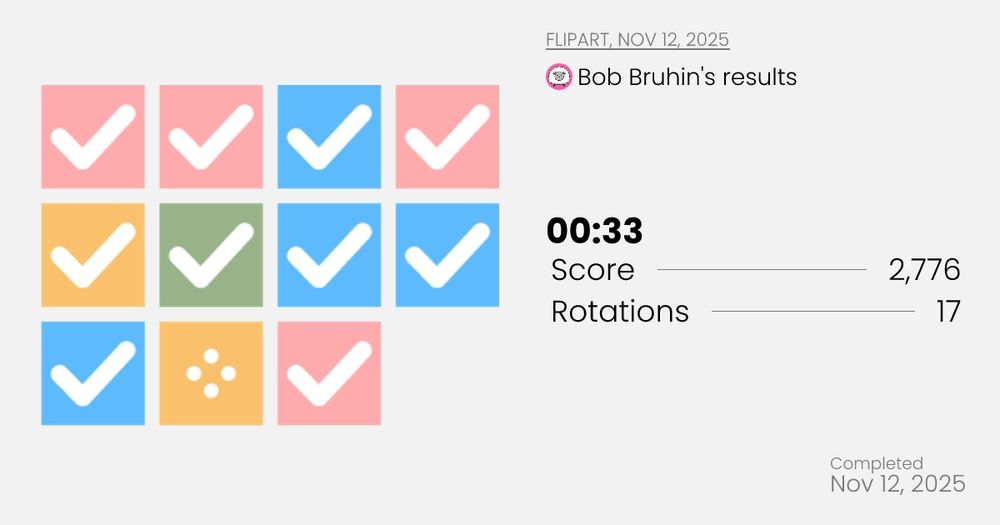 FLIPART, NOV 12, 2025

Bob Bruhin's results

00:33

Score 2,776

Rotations 17

Completed
Nov 12, 2025